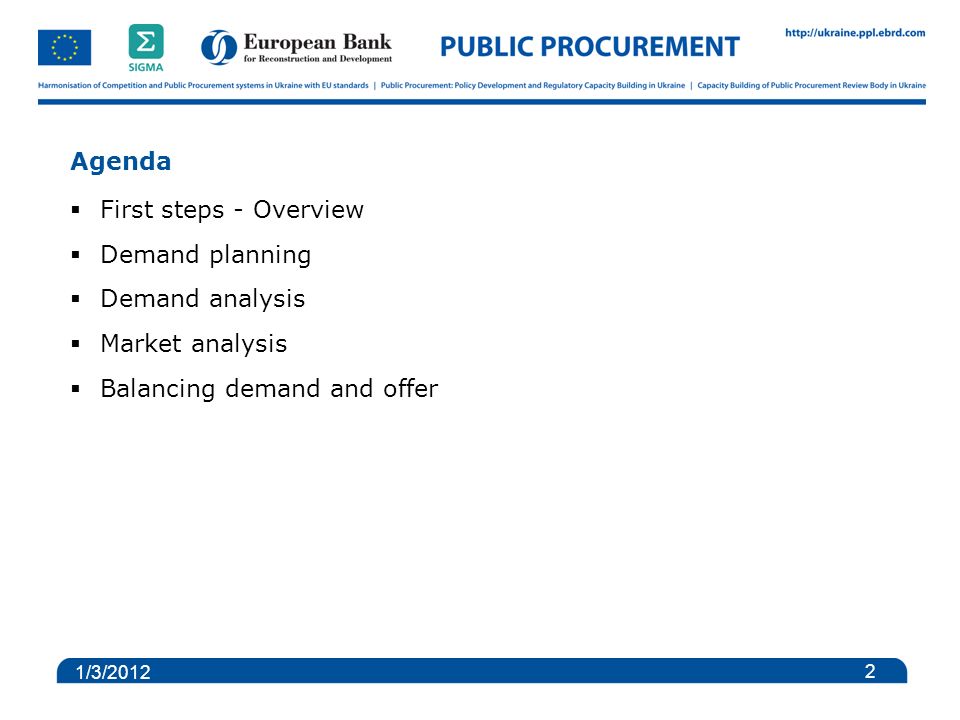 SIGMA

European Bank
for Reconstruction and Development

PUBLIC PROCUREMENT

http://ukraine.ppl.ebrd.com

Harmonisation of Competition and Public Procurement systems in Ukraine with EU standards | Public Procurement: Policy Development and Regulatory Capacity Building in Ukraine | Capacity Building of Public Procurement Review Body in Ukraine

Agenda

▪ First steps - Overview
▪ Demand planning
▪ Demand analysis
▪ Market analysis
▪ Balancing demand and offer

1/3/2012

2